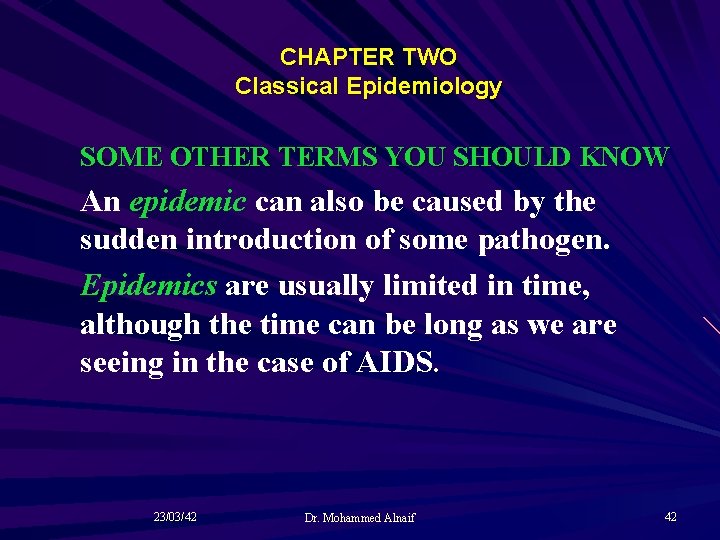 CHAPTER TWO
Classical Epidemiology

SOME OTHER TERMS YOU SHOULD KNOW

An epidemic can also be caused by the sudden introduction of some pathogen.

Epidemics are usually limited in time, although the time can be long as we are seeing in the case of AIDS.

23/03/42

Dr. Mohammed Alnaif

42